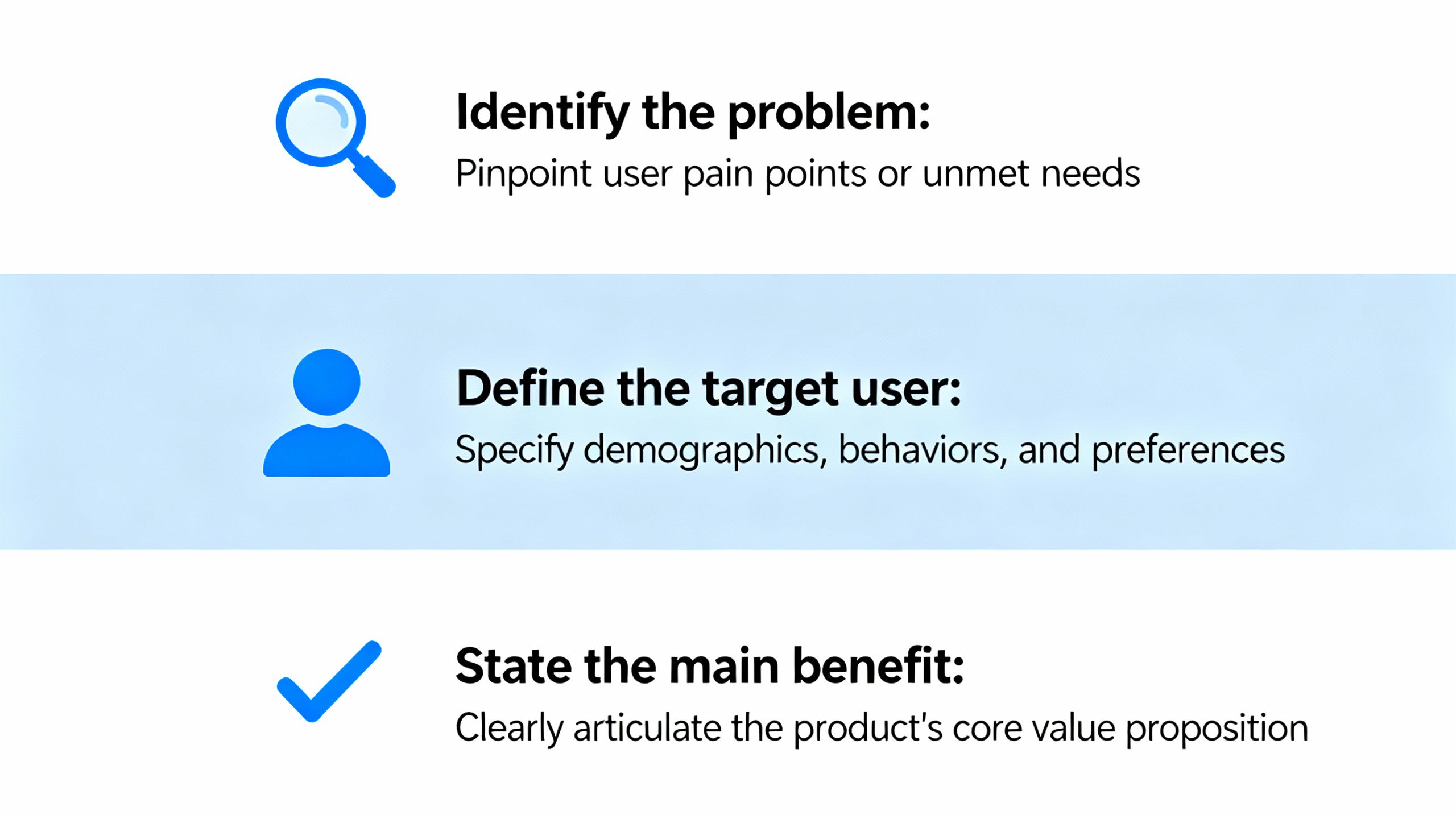 Identify the problem:
Pinpoint user pain points or unmet needs

Define the target user:
Specify demographics, behaviors, and preferences

State the main benefit:
Clearly articulate the product's core value proposition